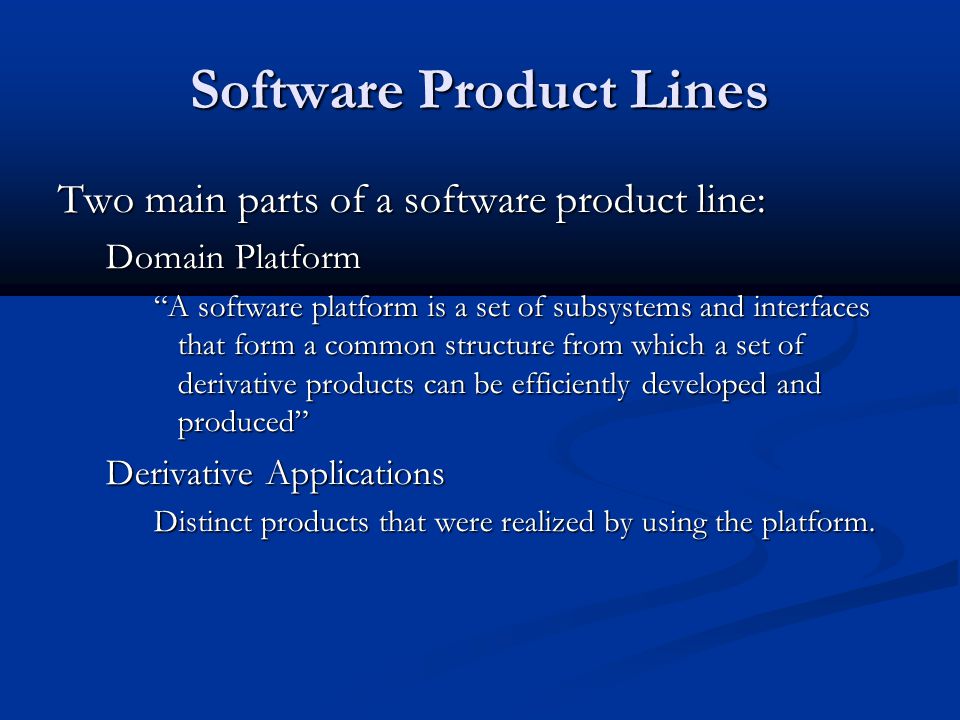 Software Product Lines

Two main parts of a software product line:

Domain Platform

“A software platform is a set of subsystems and interfaces that form a common structure from which a set of derivative products can be efficiently developed and produced”

Derivative Applications

Distinct products that were realized by using the platform.